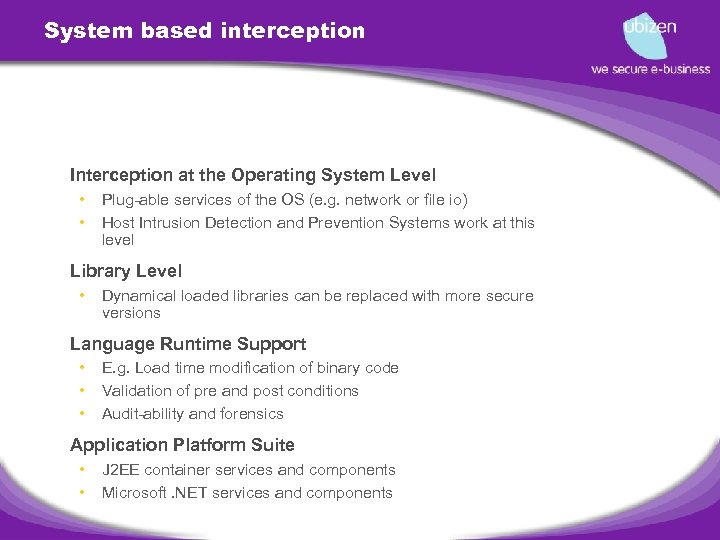 System based interception

ubizen
we secure e-business

Interception at the Operating System Level
• Plug-able services of the OS (e.g. network or file io)
• Host Intrusion Detection and Prevention Systems work at this level

Library Level
• Dynamical loaded libraries can be replaced with more secure versions

Language Runtime Support
• E.g. Load time modification of binary code
• Validation of pre and post conditions
• Audit-ability and forensics

Application Platform Suite
• J2EE container services and components
• Microsoft .NET services and components